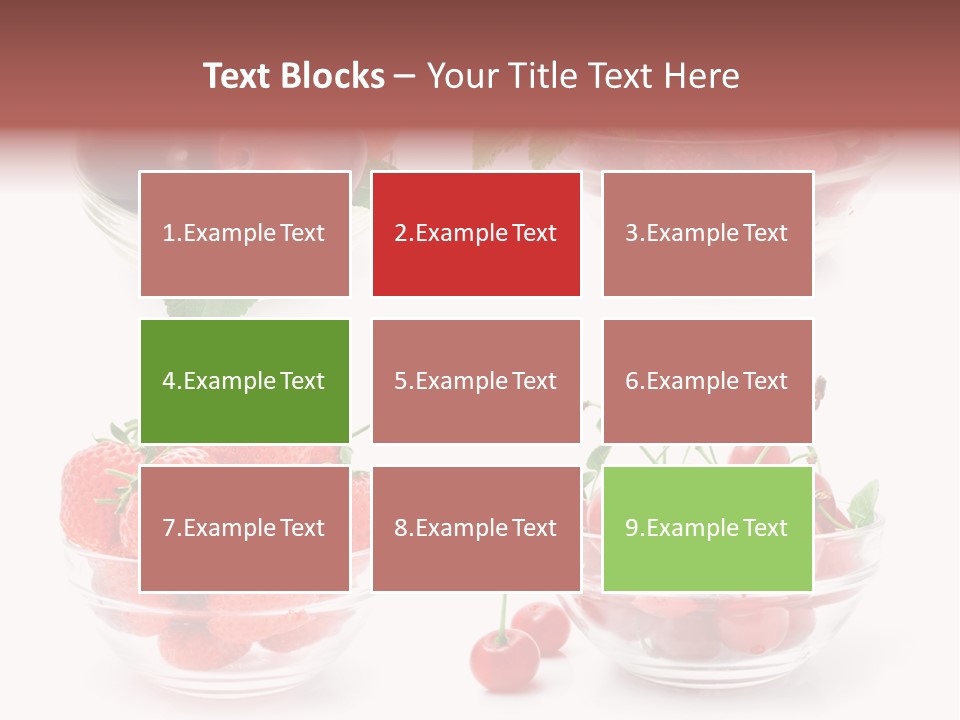 Text Blocks – Your Title Text Here

1.Example Text

2.Example Text

3.Example Text

4.Example Text

5.Example Text

6.Example Text

7.Example Text

8.Example Text

9.Example Text